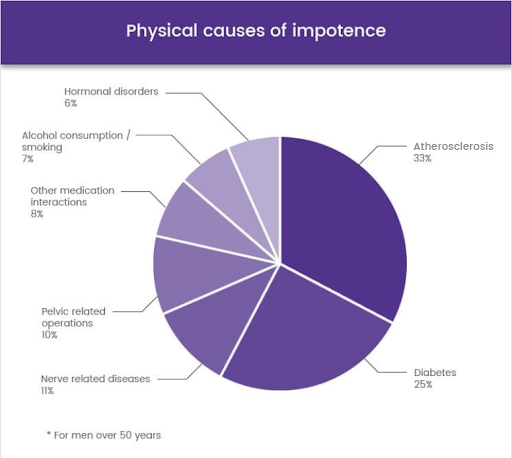 Physical causes of impotence

Hormonal disorders
6%

Alcohol consumption / smoking
7%

Other medication interactions
8%

Pelvic related operations
10%

Nerve related diseases
11%

Atherosclerosis
33%

Diabetes
25%

* For men over 50 years